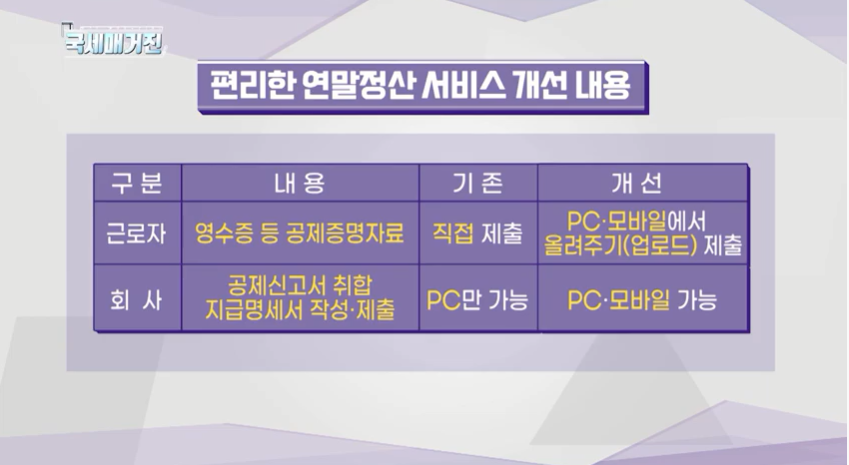 국세매거진

편리한 연말정산 서비스 개선 내용

| 구 분 | 내 용 | 기 존 | 개 선 |
|---|---|---|---|
| 근로자 | 영수증 등 공제증명자료 | 직접 제출 | PC·모바일에서 올려주기(업로드) 제출 |
| 회 사 | 공제신고서 취합 지급명세서 작성·제출 | PC만 가능 | PC·모바일 가능 |